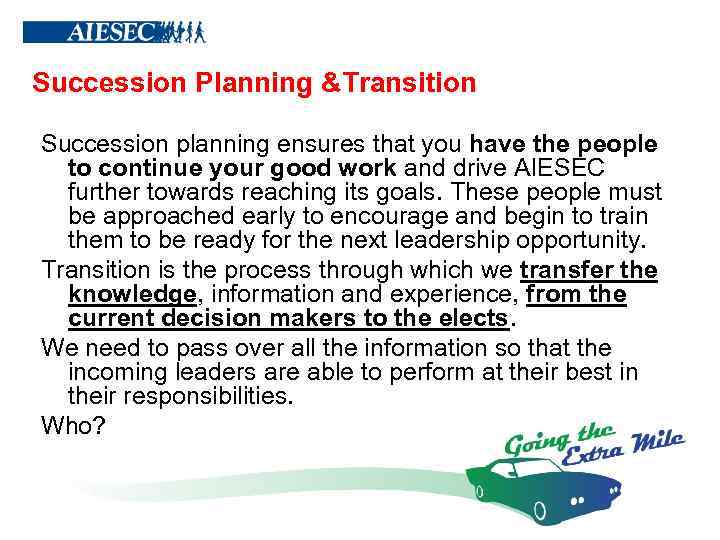 AIESEC

Succession Planning &Transition

Succession planning ensures that you have the people to continue your good work and drive AIESEC further towards reaching its goals. These people must be approached early to encourage and begin to train them to be ready for the next leadership opportunity.

Transition is the process through which we transfer the knowledge, information and experience, from the current decision makers to the elects.

We need to pass over all the information so that the incoming leaders are able to perform at their best in their responsibilities.

Who?

Going the Extra Mile